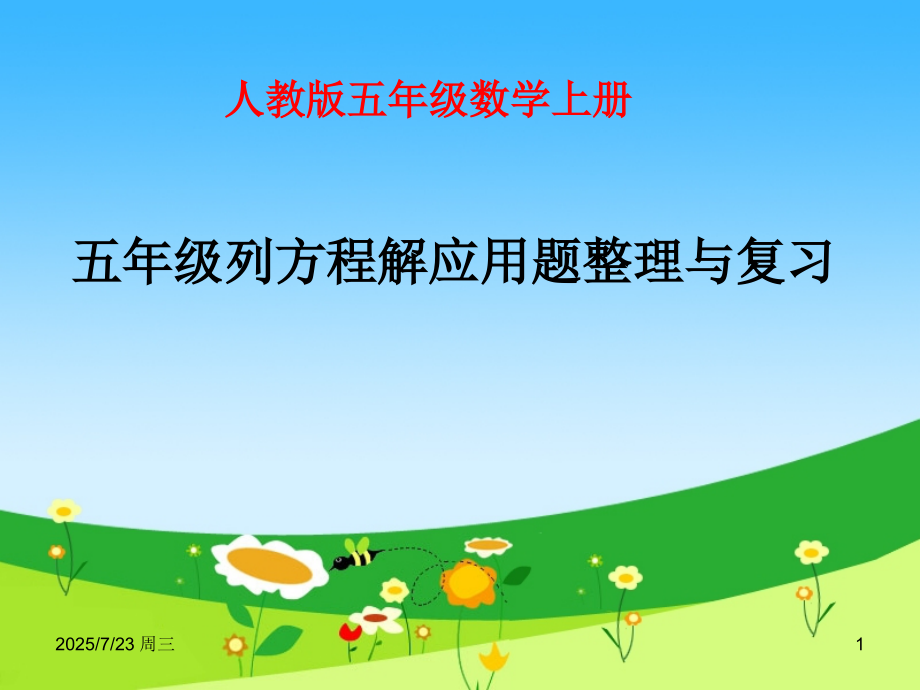 人教版五年级数学上册

五年级列方程解应用题整理与复习

2025/7/23 周三

1